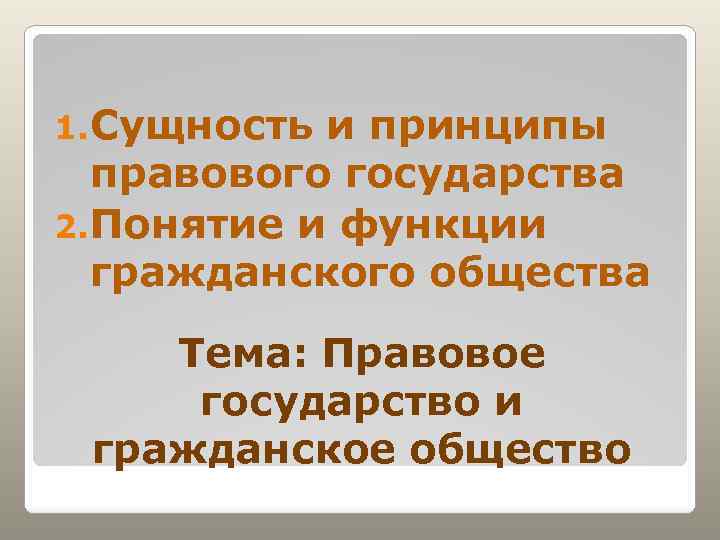 1. Сущность и принципы правового государства
2. Понятие и функции гражданского общества

Тема: Правовое государство и гражданское общество